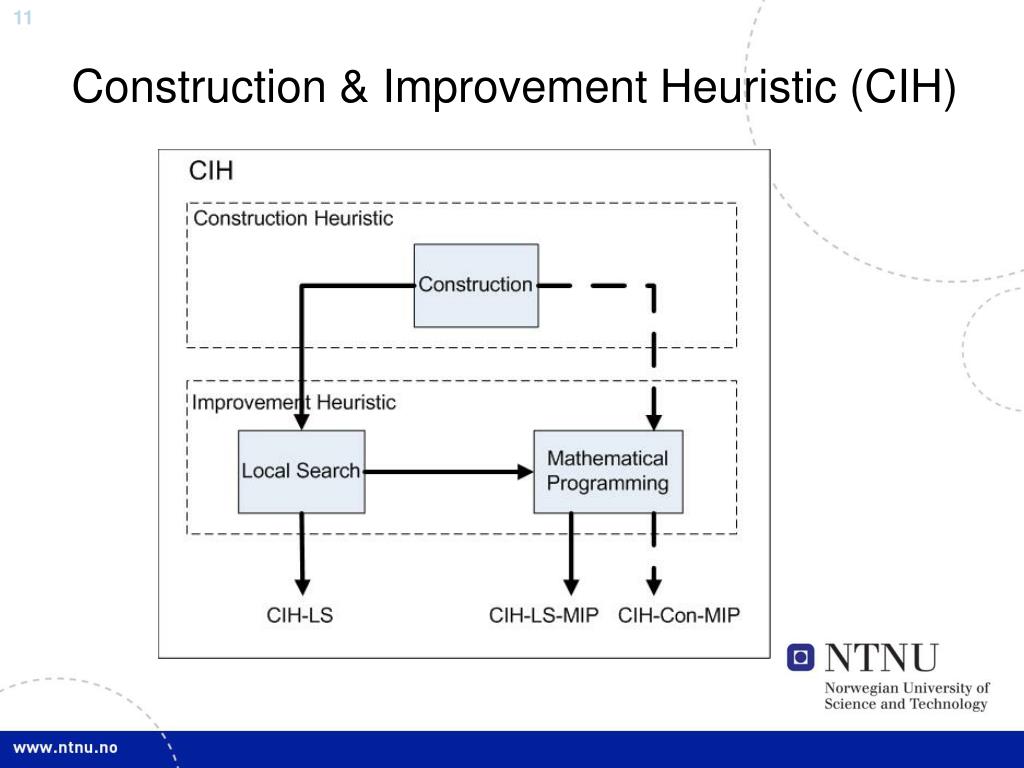 11

Construction & Improvement Heuristic (CIH)

CIH

Construction Heuristic

Construction

Improvement Heuristic

Local Search

Mathematical Programming

CIH-LS

CIH-LS-MIP

CIH-Con-MIP

NTNU

Norwegian University of Science and Technology

www.ntnu.no